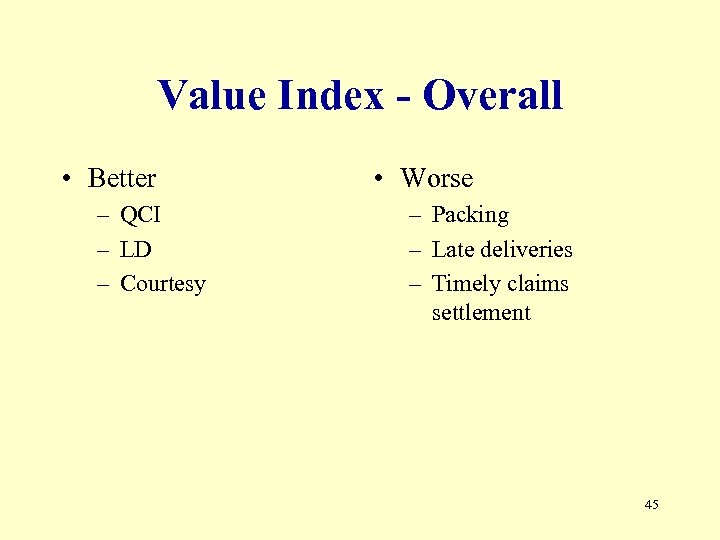 Value Index - Overall

• Better
– QCI
– LD
– Courtesy

• Worse
– Packing
– Late deliveries
– Timely claims settlement

45